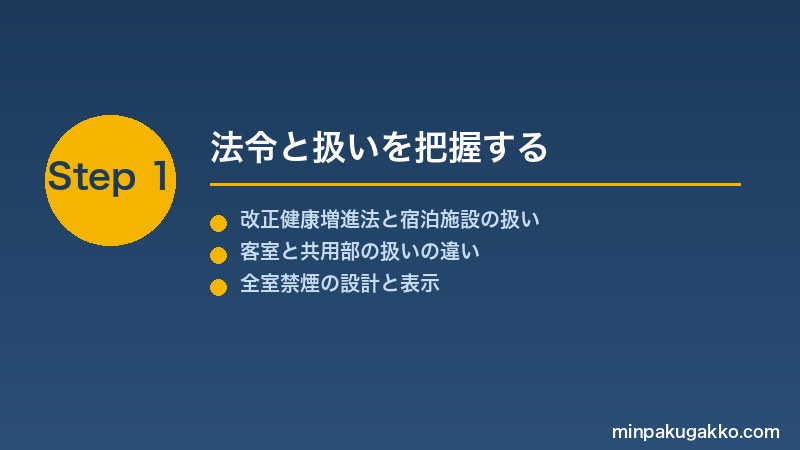 Step 1

法令と扱いを把握する

改正健康増進法と宿泊施設の扱い
客室と共用部の扱いの違い
全室禁煙の設計と表示

minpakugakko.com